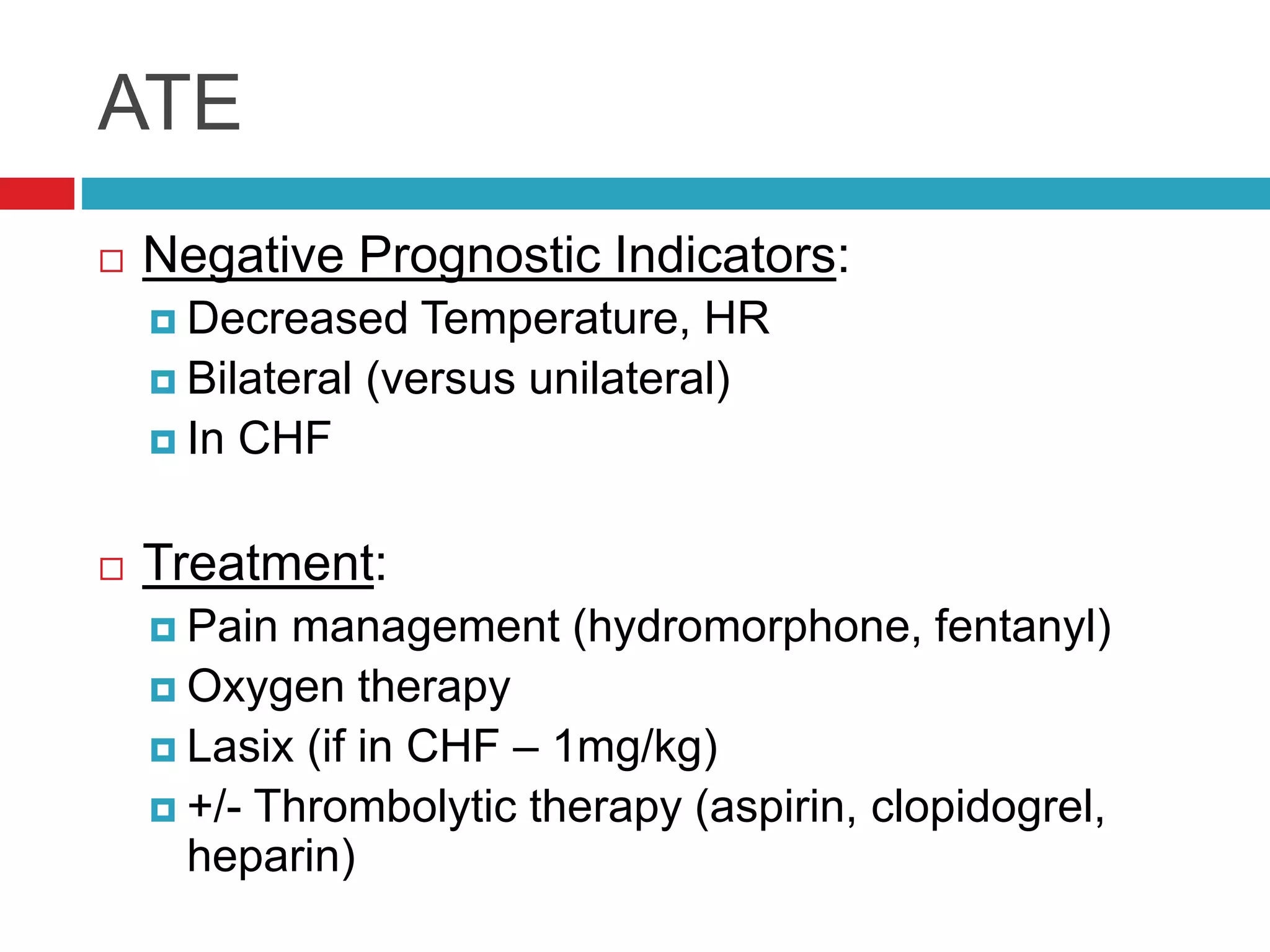 ATE

Negative Prognostic Indicators:

Decreased Temperature, HR

Bilateral (versus unilateral)

In CHF

Treatment:

Pain management (hydromorphone, fentanyl)

Oxygen therapy

Lasix (if in CHF – 1mg/kg)

+/- Thrombolytic therapy (aspirin, clopidogrel, heparin)